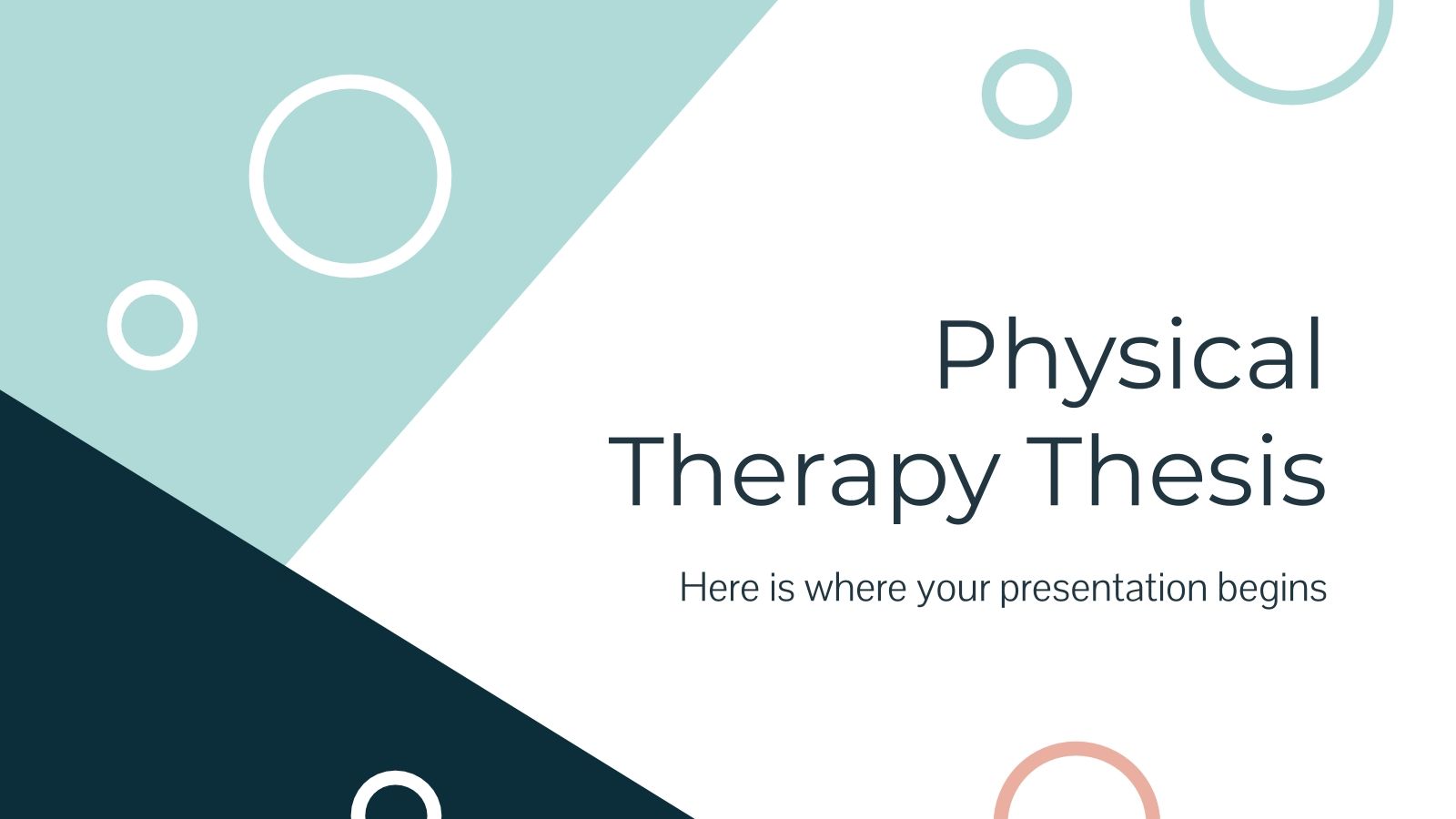 Physical Therapy Thesis

Here is where your presentation begins